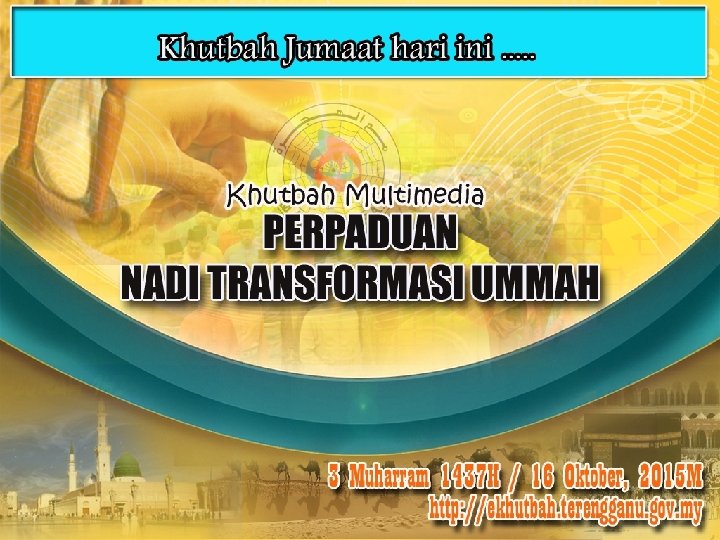 Khutbah Jumaat hari ini .....

Khutbah Multimedia
PERPADUAN
NADI TRANSFORMASI UMMAH

3 Muharram 1437H / 16 Oktober, 2015M
http://ekhutbah.terengganu.gov.my